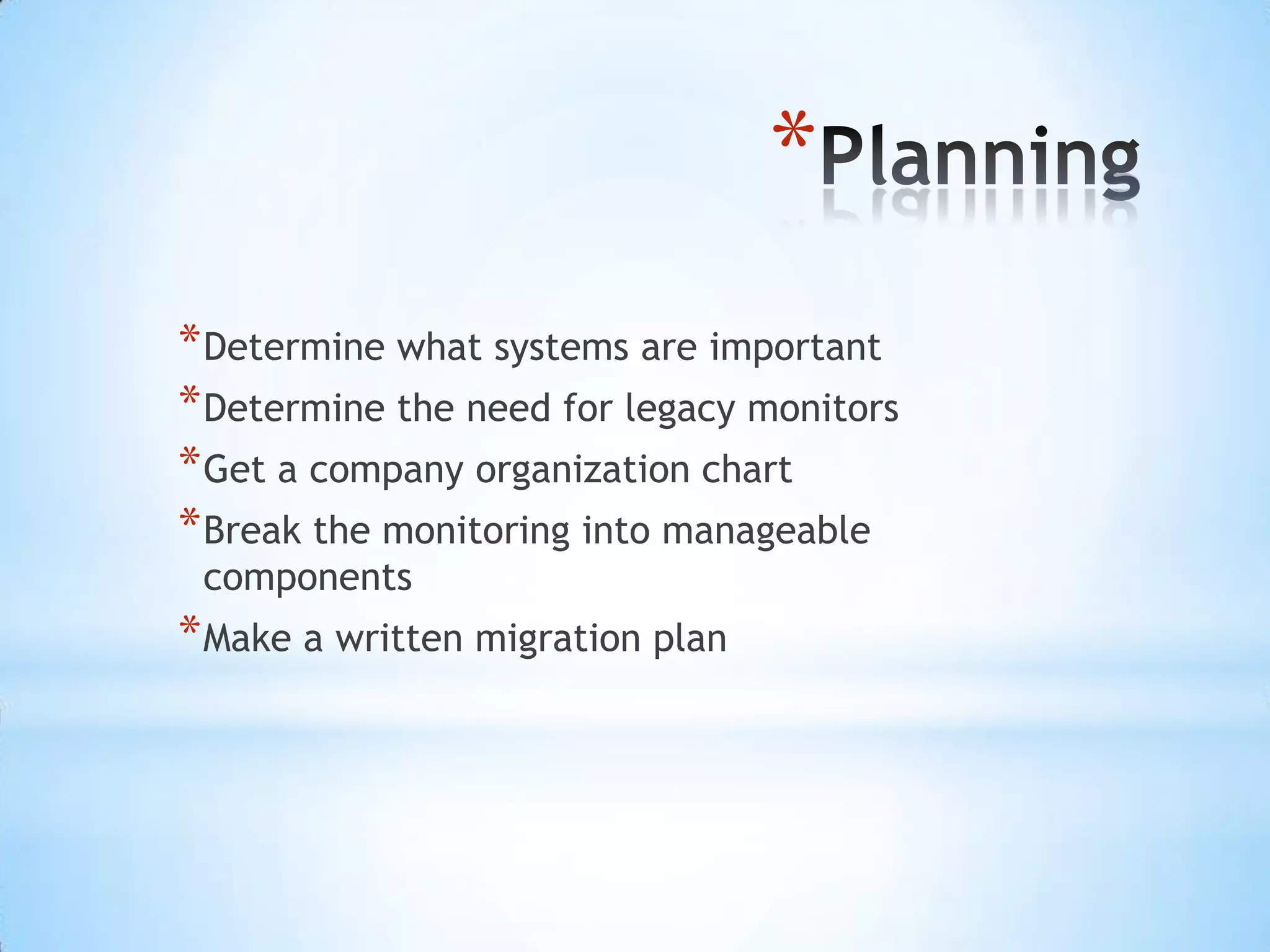 *Planning

*Determine what systems are important
*Determine the need for legacy monitors
*Get a company organization chart
*Break the monitoring into manageable components
*Make a written migration plan